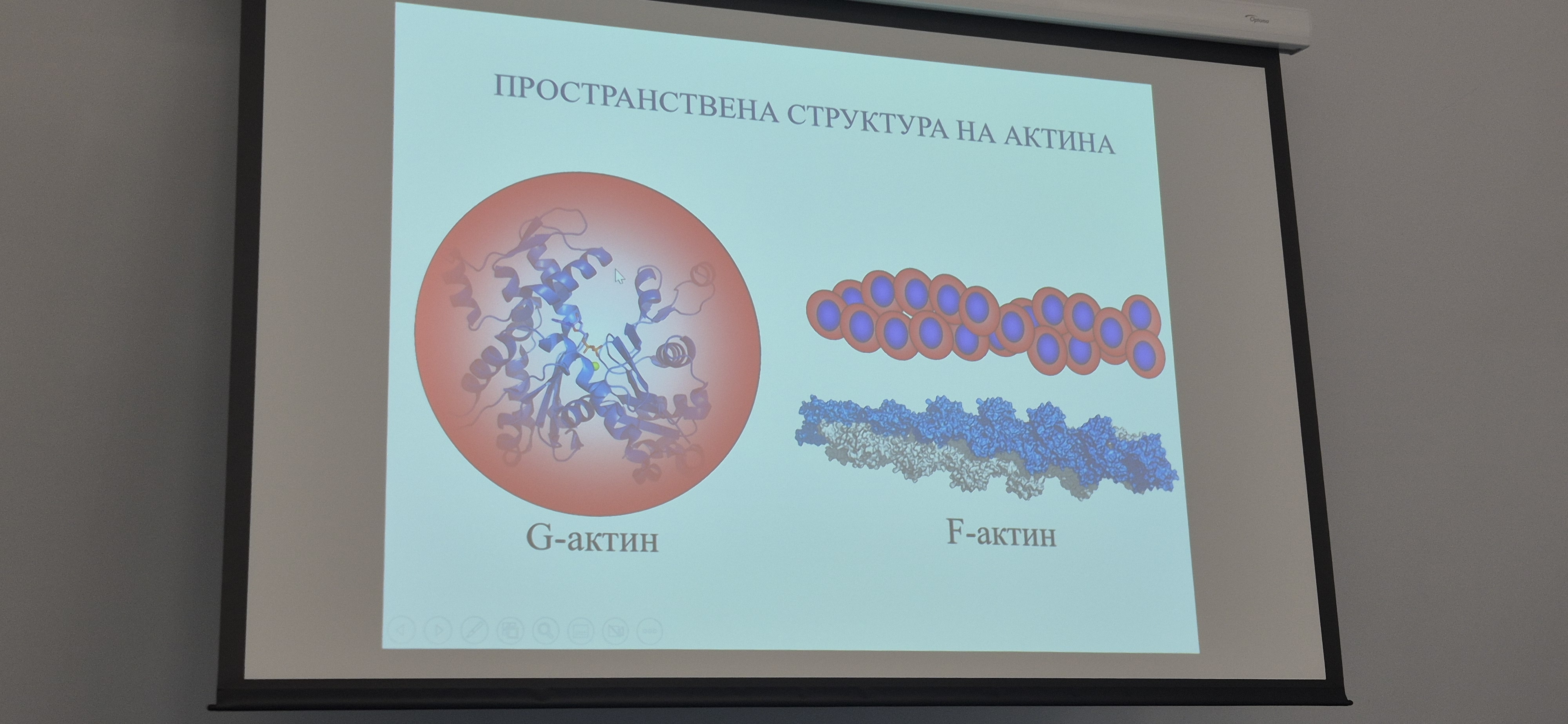 Optoma

ПРОСТРАНСТВЕНА СТРУКТУРА НА АКТИНА

G-актин

F-актин